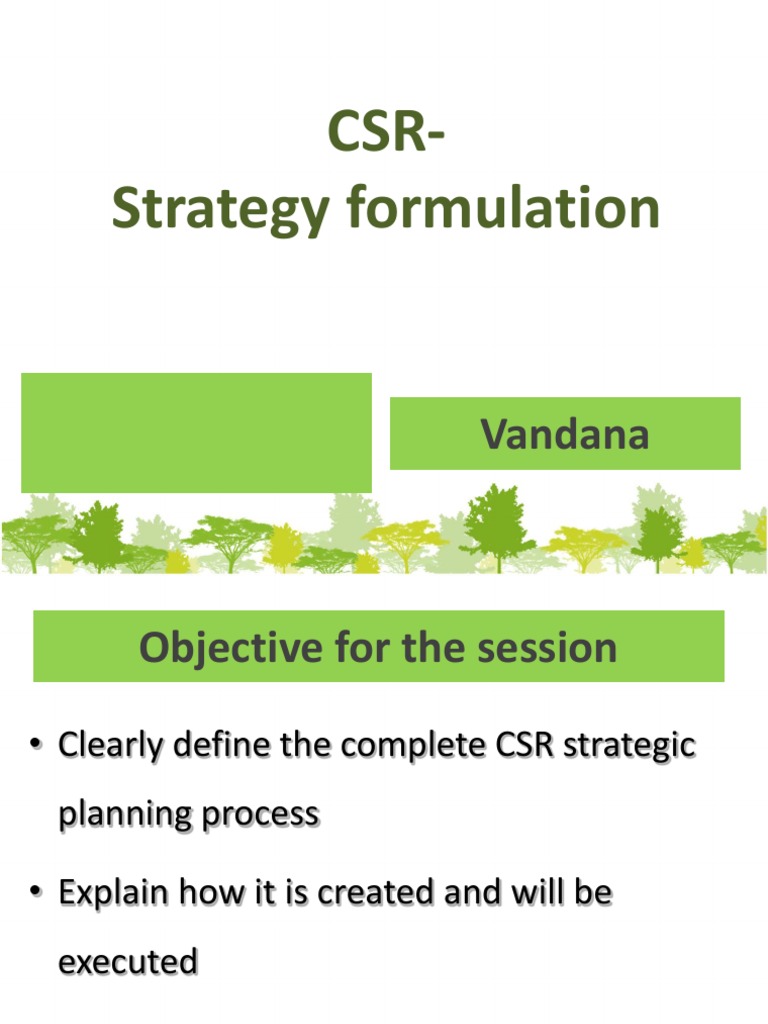 CSR-
Strategy formulation

Vandana

Objective for the session

• Clearly define the complete CSR strategic planning process
• Explain how it is created and will be executed